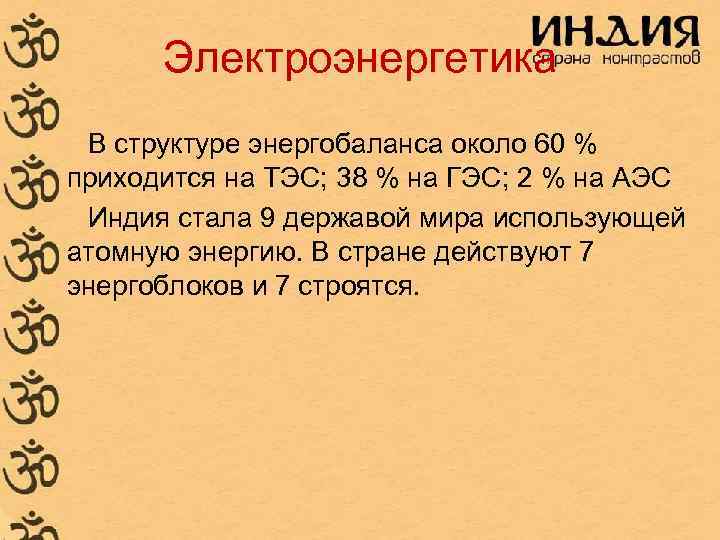 ИНДИЯ
страна контрастов

Электроэнергетика

В структуре энергобаланса около 60 % приходится на ТЭС; 38 % на ГЭС; 2 % на АЭС

Индия стала 9 державой мира использующей атомную энергию. В стране действуют 7 энергоблоков и 7 строятся.